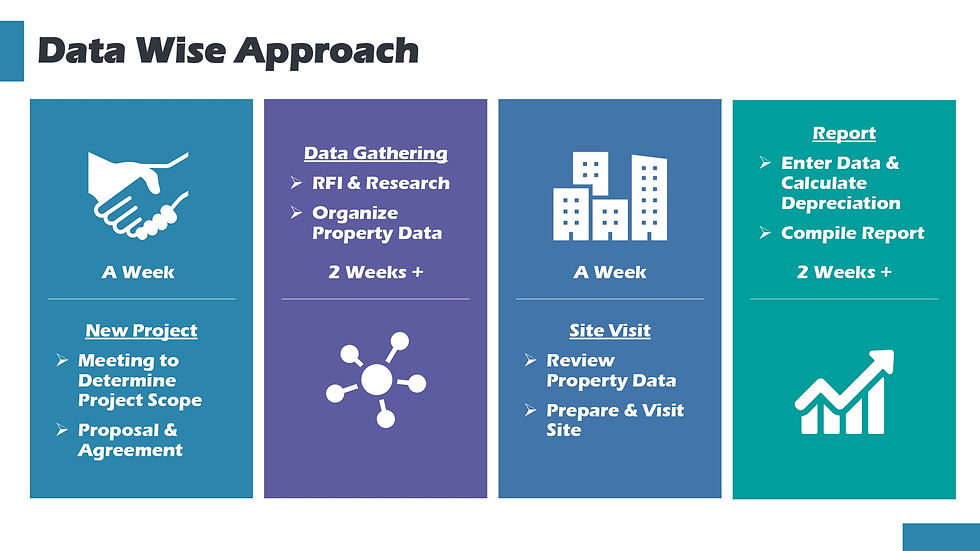 Data Wise Approach

A Week

New Project

➢ Meeting to Determine Project Scope

➢ Proposal & Agreement

Data Gathering

➢ RFI & Research

➢ Organize Property Data

2 Weeks +

A Week

Site Visit

➢ Review Property Data

➢ Prepare & Visit Site

Report

➢ Enter Data & Calculate Depreciation

➢ Compile Report

2 Weeks +